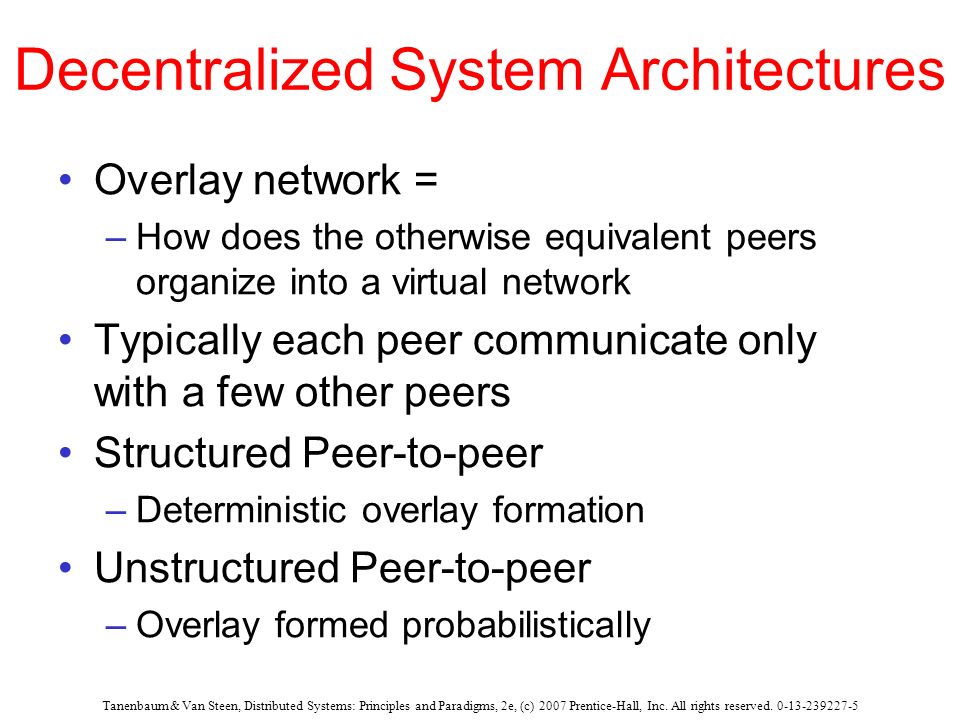 Decentralized System Architectures

• Overlay network =
– How does the otherwise equivalent peers organize into a virtual network
• Typically each peer communicate only with a few other peers
• Structured Peer-to-peer
– Deterministic overlay formation
• Unstructured Peer-to-peer
– Overlay formed probabilistically

Tanenbaum & Van Steen, Distributed Systems: Principles and Paradigms, 2e, (c) 2007 Prentice-Hall, Inc. All rights reserved. 0-13-239227-5